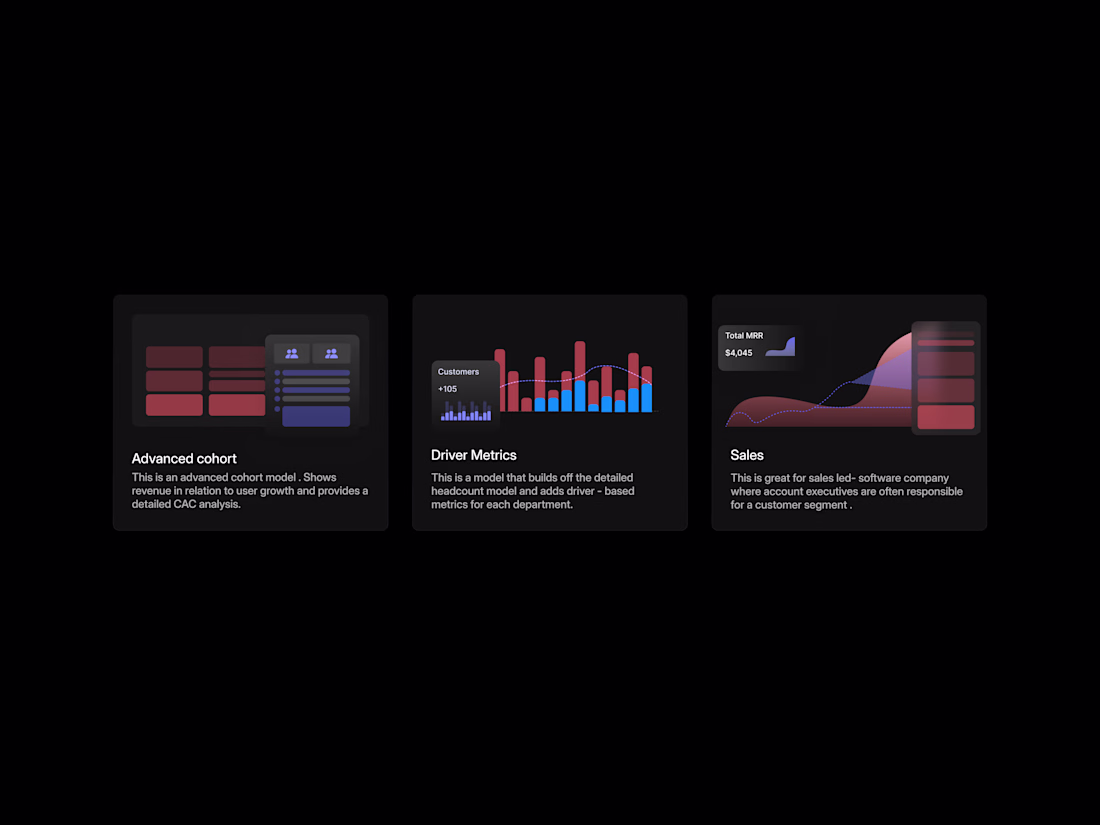 Advanced cohort

This is an advanced cohort model . Shows revenue in relation to user growth and provides a detailed CAC analysis.

Customers

+105

Driver Metrics

This is a model that builds off the detailed headcount model and adds driver - based metrics for each department.

Total MRR

$4,045

Sales

This is great for sales led- software company where account executives are often responsible for a customer segment .